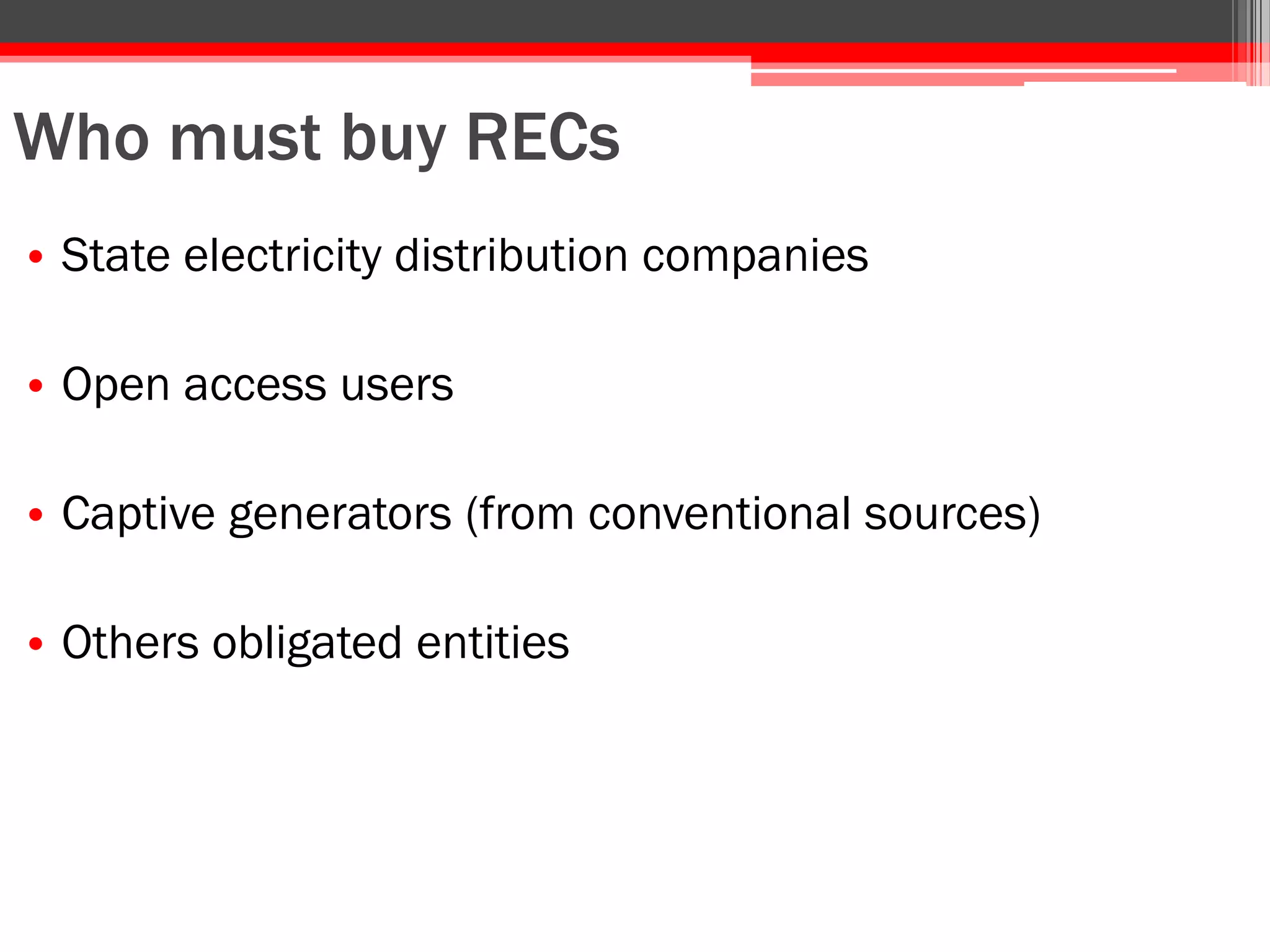 Who must buy RECs

• State electricity distribution companies

• Open access users

• Captive generators (from conventional sources)

• Others obligated entities